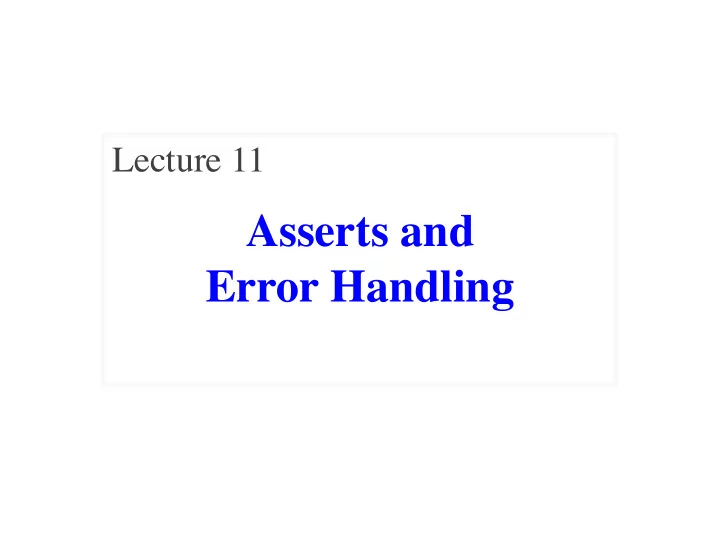 Lecture 11

Asserts and
Error Handling